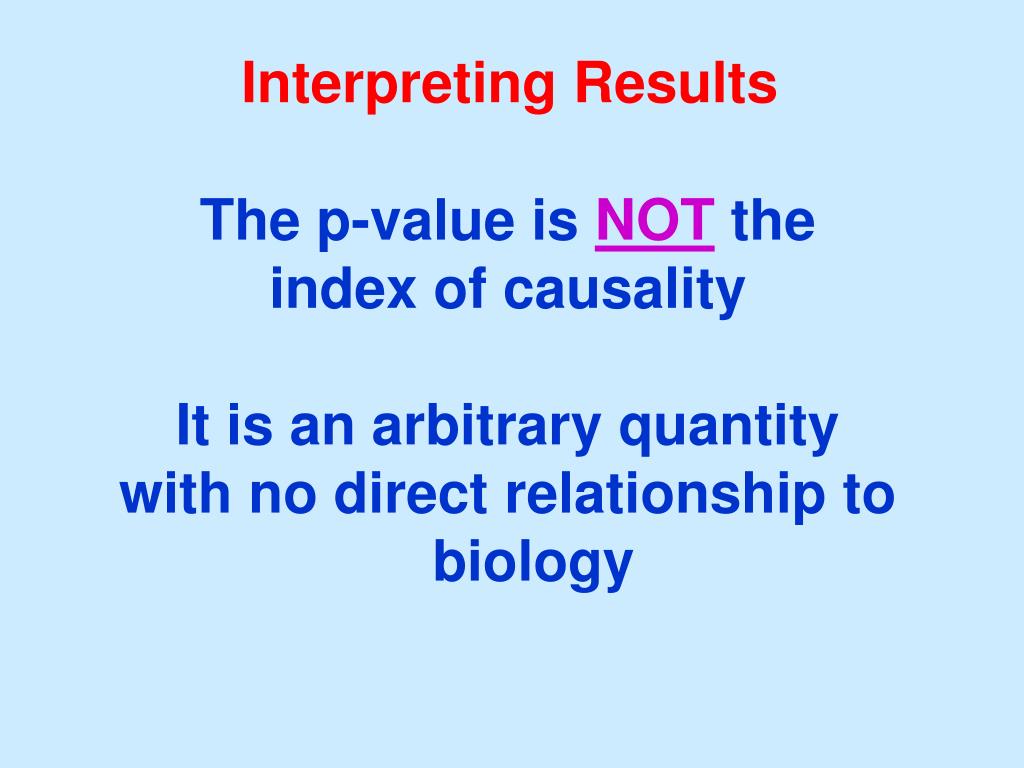 Interpreting Results

The p-value is NOT the index of causality

It is an arbitrary quantity with no direct relationship to biology